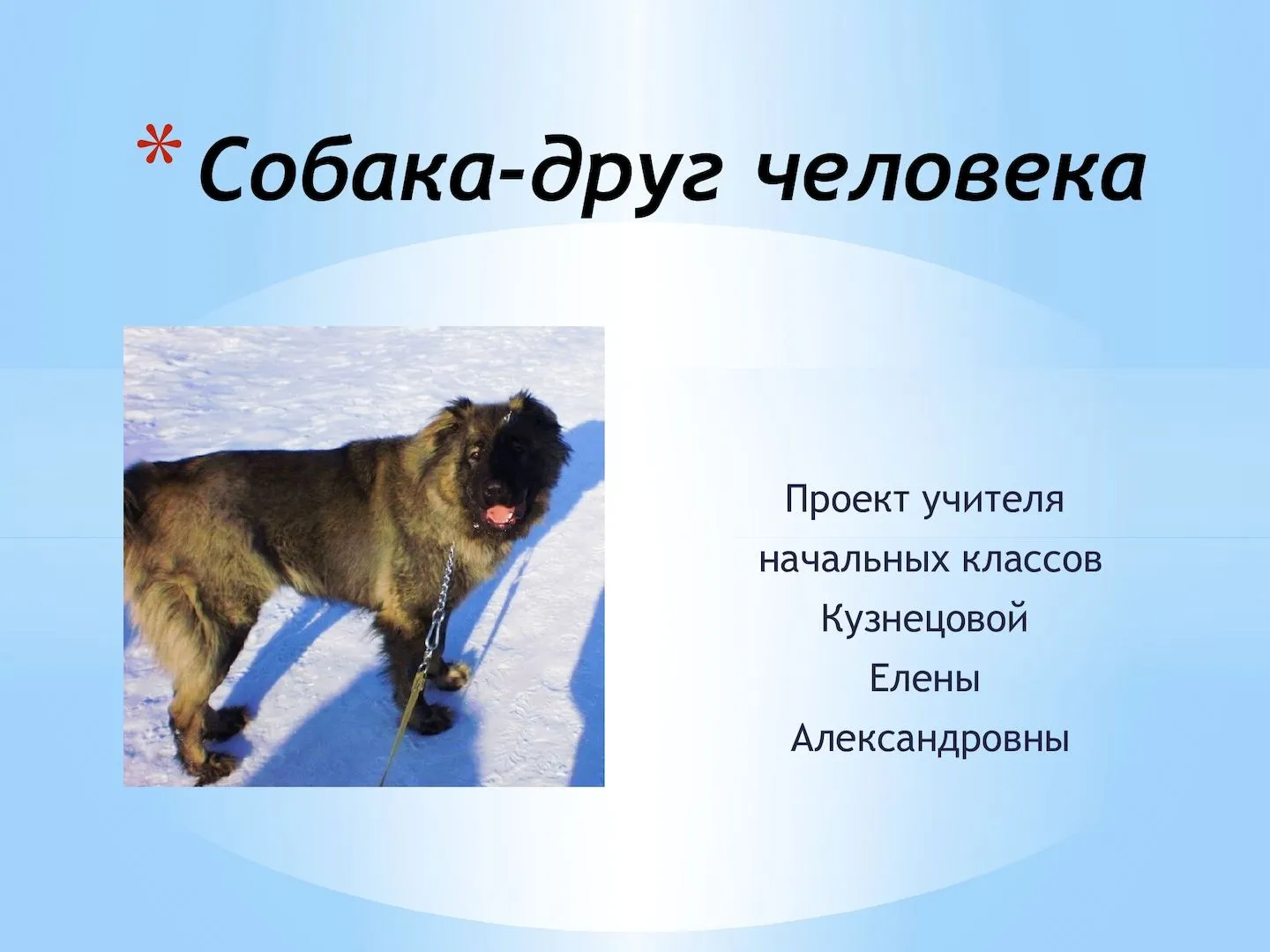 *Собака-друг человека

Проект учителя
начальных классов
Кузнецовой
Елены
Александровны